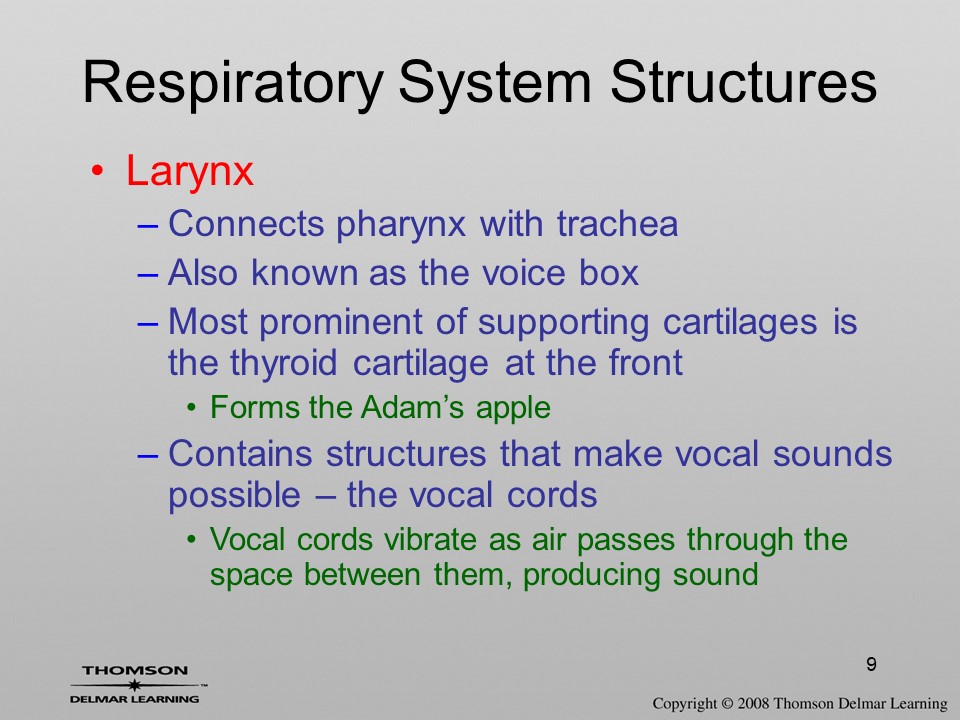 Respiratory System Structures

• Larynx
– Connects pharynx with trachea
– Also known as the voice box
– Most prominent of supporting cartilages is the thyroid cartilage at the front
• Forms the Adam's apple
– Contains structures that make vocal sounds possible – the vocal cords
• Vocal cords vibrate as air passes through the space between them, producing sound

9

THOMSON™
DELMAR LEARNING

Copyright © 2008 Thomson Delmar Learning